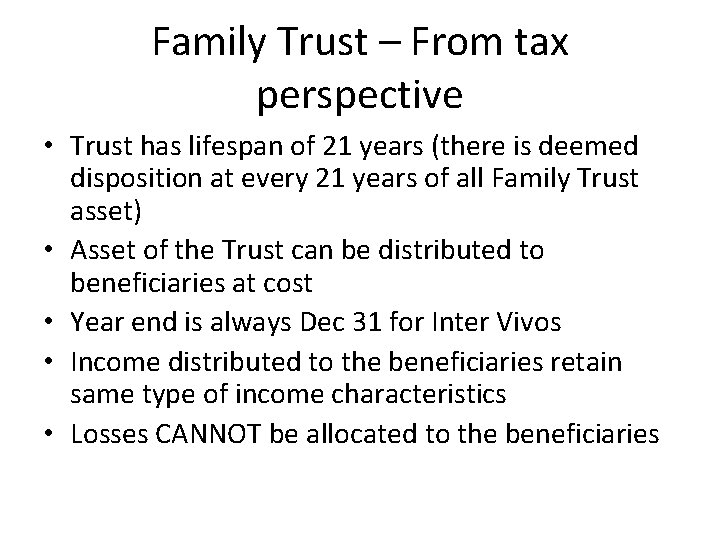 Family Trust – From tax perspective

• Trust has lifespan of 21 years (there is deemed disposition at every 21 years of all Family Trust asset)
• Asset of the Trust can be distributed to beneficiaries at cost
• Year end is always Dec 31 for Inter Vivos
• Income distributed to the beneficiaries retain same type of income characteristics
• Losses CANNOT be allocated to the beneficiaries